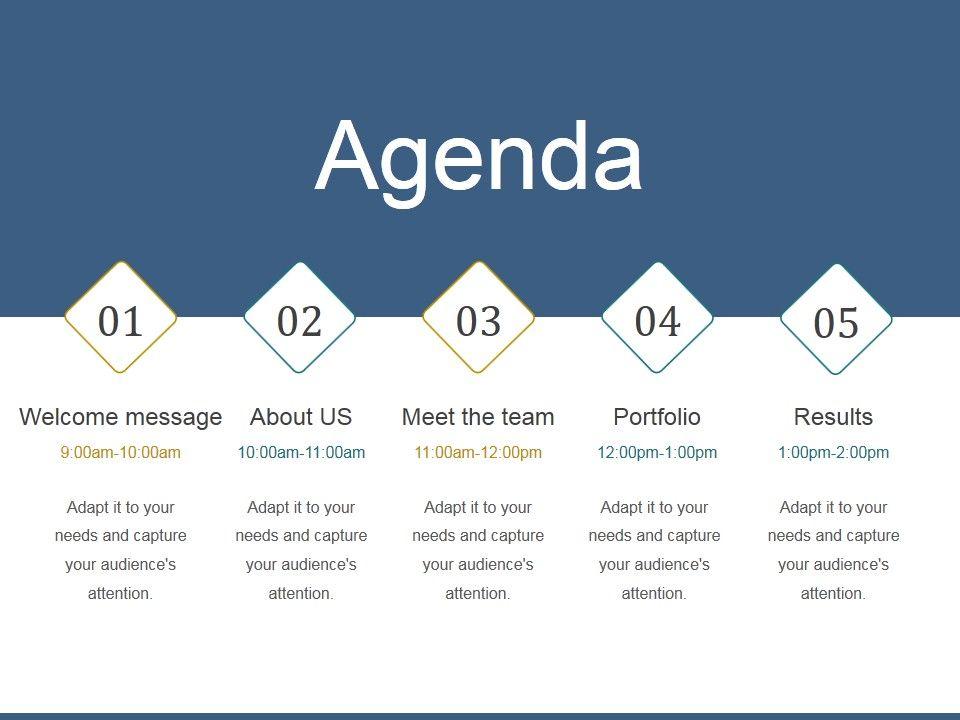 Agenda

01

Welcome message

9:00am-10:00am

Adapt it to your needs and capture your audience's attention.

02

About US

10:00am-11:00am

Adapt it to your needs and capture your audience's attention.

03

Meet the team

11:00am-12:00pm

Adapt it to your needs and capture your audience's attention.

04

Portfolio

12:00pm-1:00pm

Adapt it to your needs and capture your audience's attention.

05

Results

1:00pm-2:00pm

Adapt it to your needs and capture your audience's attention.